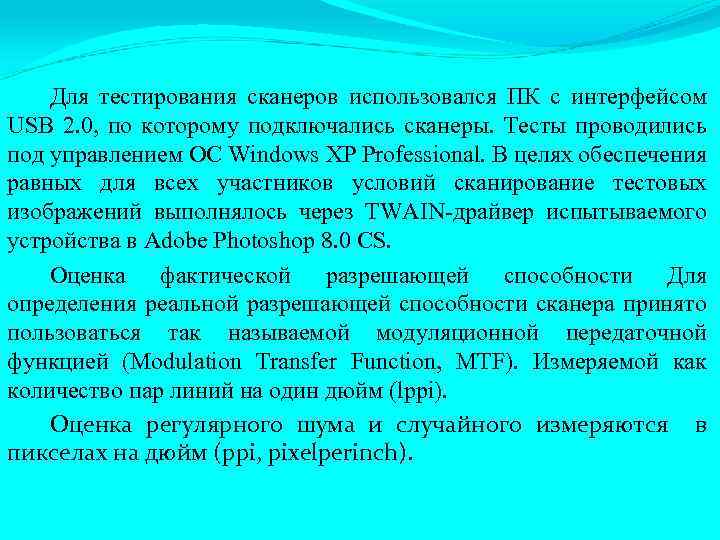 Для тестирования сканеров использовался ПК с интерфейсом USB 2.0, по которому подключались сканеры. Тесты проводились под управлением ОС Windows XP Professional. В целях обеспечения равных для всех участников условий сканирование тестовых изображений выполнялось через TWAIN-драйвер испытываемого устройства в Adobe Photoshop 8.0 CS.

Оценка фактической разрешающей способности Для определения реальной разрешающей способности сканера принято пользоваться так называемой модуляционной передаточной функцией (Modulation Transfer Function, MTF). Измеряемой как количество пар линий на один дюйм (lppi).

Оценка регулярного шума и случайного измеряются в пикселах на дюйм (ppi, pixelperinch).